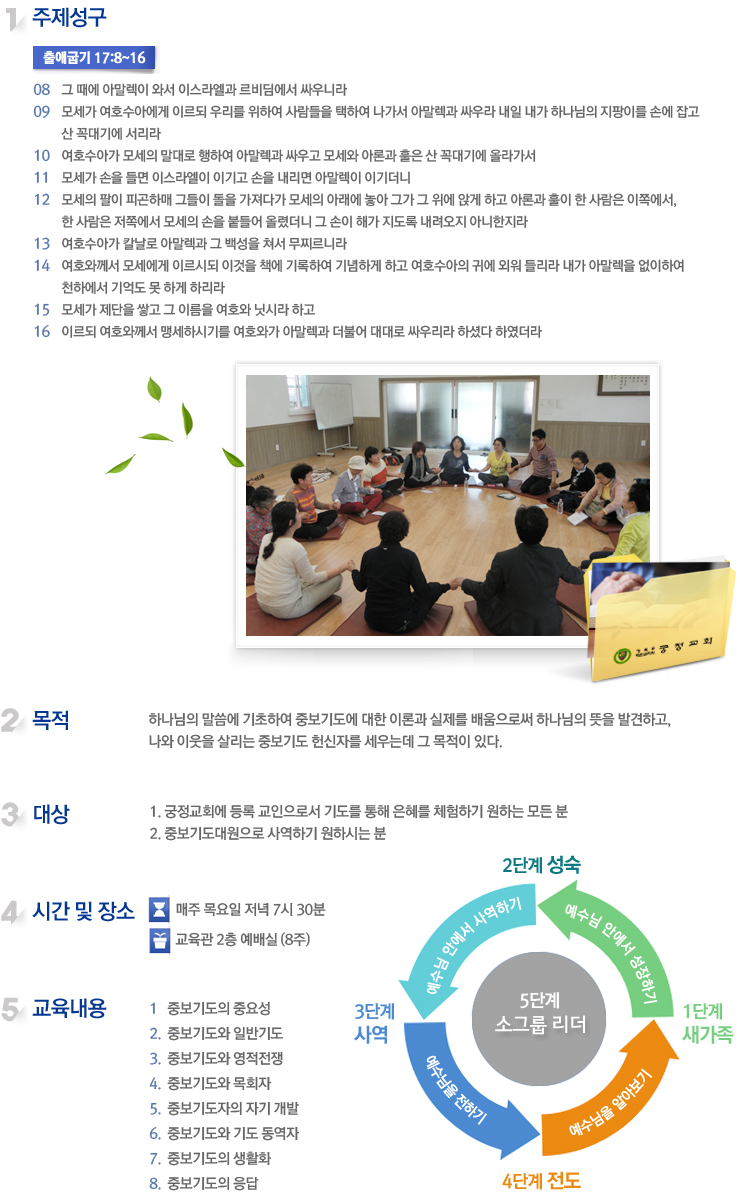 1 주제성구

출애굽기 17:8~16

08 그 때에 아말렉이 와서 이스라엘과 르비딤에서 싸우니라
09 모세가 여호수아에게 이르되 우리를 위하여 사람들을 택하여 나가서 아말렉과 싸우라 내일 내가 하나님의 지팡이를 손에 잡고 산 꼭대기에 서리라
10 여호수아가 모세의 말대로 행하여 아말렉과 싸우고 모세와 아론과 훌은 산 꼭대기에 올라가서
11 모세가 손을 들면 이스라엘이 이기고 손을 내리면 아말렉이 이기더니
12 모세의 팔이 피곤하매 그들이 돌을 가져다가 모세의 아래에 놓아 그가 그 위에 앉게 하고 아론과 훌이 한 사람은 이쪽에서, 한 사람은 저쪽에서 모세의 손을 붙들어 올렸더니 그 손이 해가 지도록 내려오지 아니한지라
13 여호수아가 칼날로 아말렉과 그 백성을 쳐서 무찌르니라
14 여호와께서 모세에게 이르시되 이것을 책에 기록하여 기념하게 하고 여호수아의 귀에 외워 들리라 내가 아말렉을 없이하여 천하에서 기억도 못 하게 하리라
15 모세가 제단을 쌓고 그 이름을 여호와 닛시라 하고
16 이르되 여호와께서 맹세하시기를 여호와가 아말렉과 더불어 대대로 싸우리라 하셨다 하였더라

궁정교회

2 목적
하나님의 말씀에 기초하여 중보기도에 대한 이론과 실제를 배움으로써 하나님의 뜻을 발견하고, 나와 이웃을 살리는 중보기도 헌신자를 세우는데 그 목적이 있다.

3 대상
1. 궁정교회에 등록 교인으로서 기도를 통해 은혜를 체험하기 원하는 모든 분
2. 중보기도대원으로 사역하기 원하시는 분

4 시간 및 장소
매주 목요일 저녁 7시 30분
교육관 2층 예배실 (8주)

5 교육내용
1 중보기도의 중요성
2. 중보기도와 일반기도
3. 중보기도와 영적전쟁
4. 중보기도와 목회자
5. 중보기도자의 자기 개발
6. 중보기도와 기도 동역자
7. 중보기도의 생활화
8. 중보기도의 응답

2단계 성숙
예수님 안에서 사역하기
예수님 안에서 성장하기
3단계 사역
5단계 소그룹 리더
1단계 새가족
예수님을 전하기
예수님을 알아보기
4단계 전도